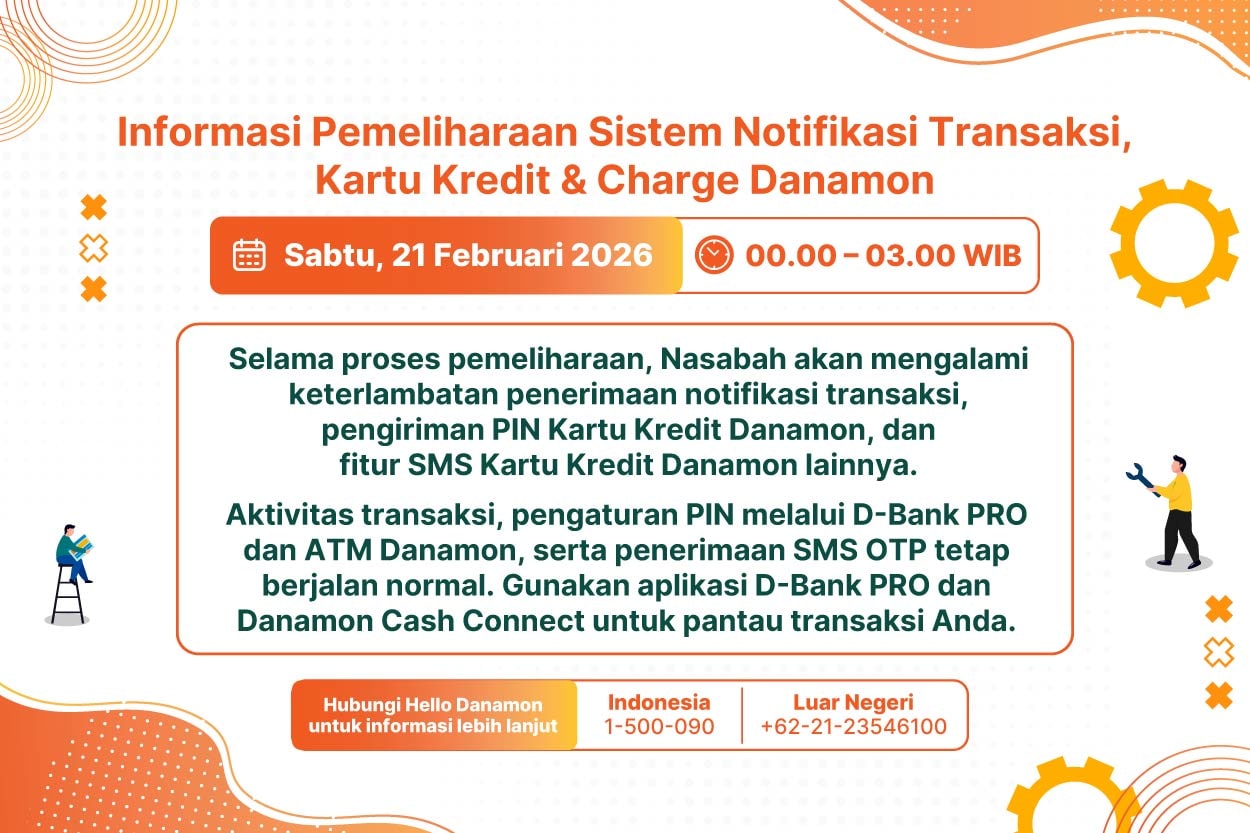 Informasi Pemeliharaan Sistem Notifikasi Transaksi, Kartu Kredit & Charge Danamon

Sabtu, 21 Februari 2026

00.00 – 03.00 WIB

Selama proses pemeliharaan, Nasabah akan mengalami keterlambatan penerimaan notifikasi transaksi, pengiriman PIN Kartu Kredit Danamon, dan fitur SMS Kartu Kredit Danamon lainnya.

Aktivitas transaksi, pengaturan PIN melalui D-Bank PRO dan ATM Danamon, serta penerimaan SMS OTP tetap berjalan normal. Gunakan aplikasi D-Bank PRO dan Danamon Cash Connect untuk pantau transaksi Anda.

Hubungi Hello Danamon untuk informasi lebih lanjut

Indonesia
1-500-090

Luar Negeri
+62-21-23546100